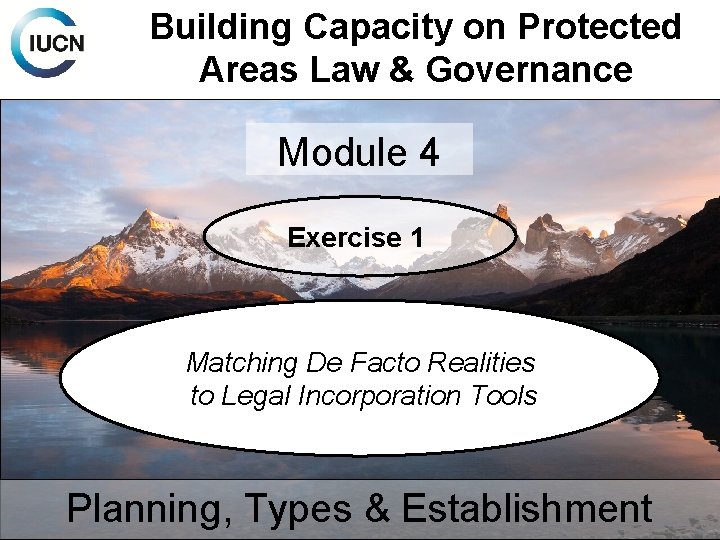 IUCN

Building Capacity on Protected Areas Law & Governance

Module 4

Exercise 1

Matching De Facto Realities to Legal Incorporation Tools

Planning, Types & Establishment